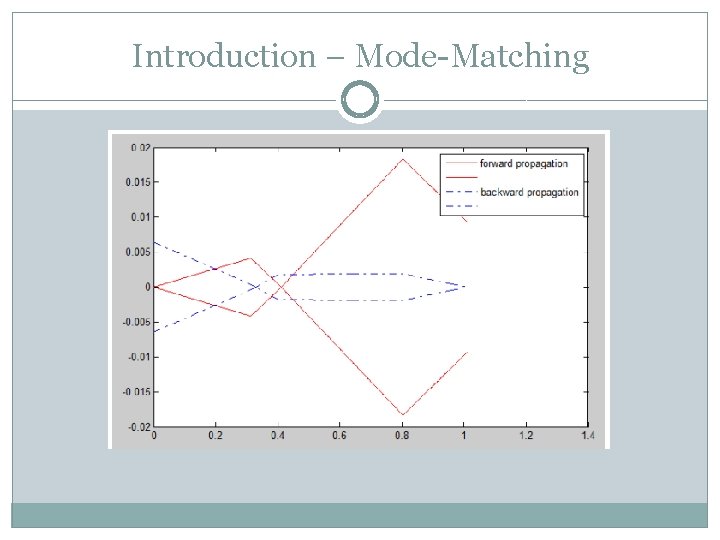 Introduction – Mode-Matching

0.02
0.015
0.01
0.005
0
-0.005
-0.01
-0.015
-0.02

0
0.2
0.4
0.6
0.8
1
1.2
1.4

forward propagation
backward propagation